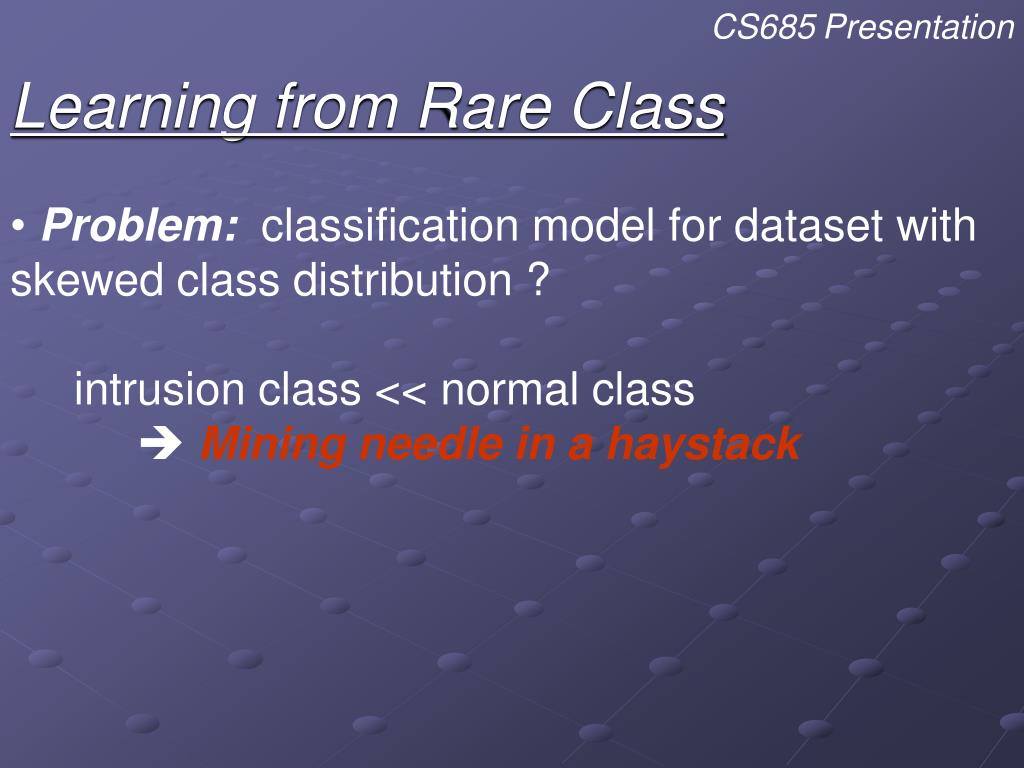 CS685 Presentation

Learning from Rare Class

• Problem: classification model for dataset with skewed class distribution ?

intrusion class << normal class
➔ Mining needle in a haystack